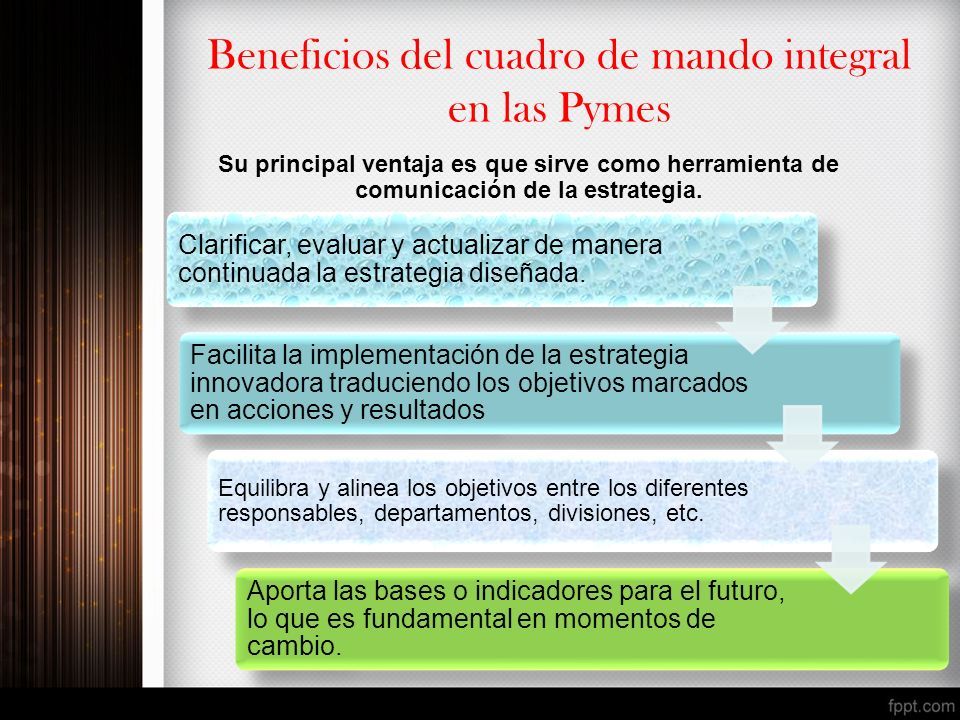 Beneficios del cuadro de mando integral en las Pymes

Su principal ventaja es que sirve como herramienta de comunicación de la estrategia.

Clarificar, evaluar y actualizar de manera continuada la estrategia diseñada.

Facilita la implementación de la estrategia innovadora traduciendo los objetivos marcados en acciones y resultados

Equilibra y alinea los objetivos entre los diferentes responsables, departamentos, divisiones, etc.

Aporta las bases o indicadores para el futuro, lo que es fundamental en momentos de cambio.

fppt.com